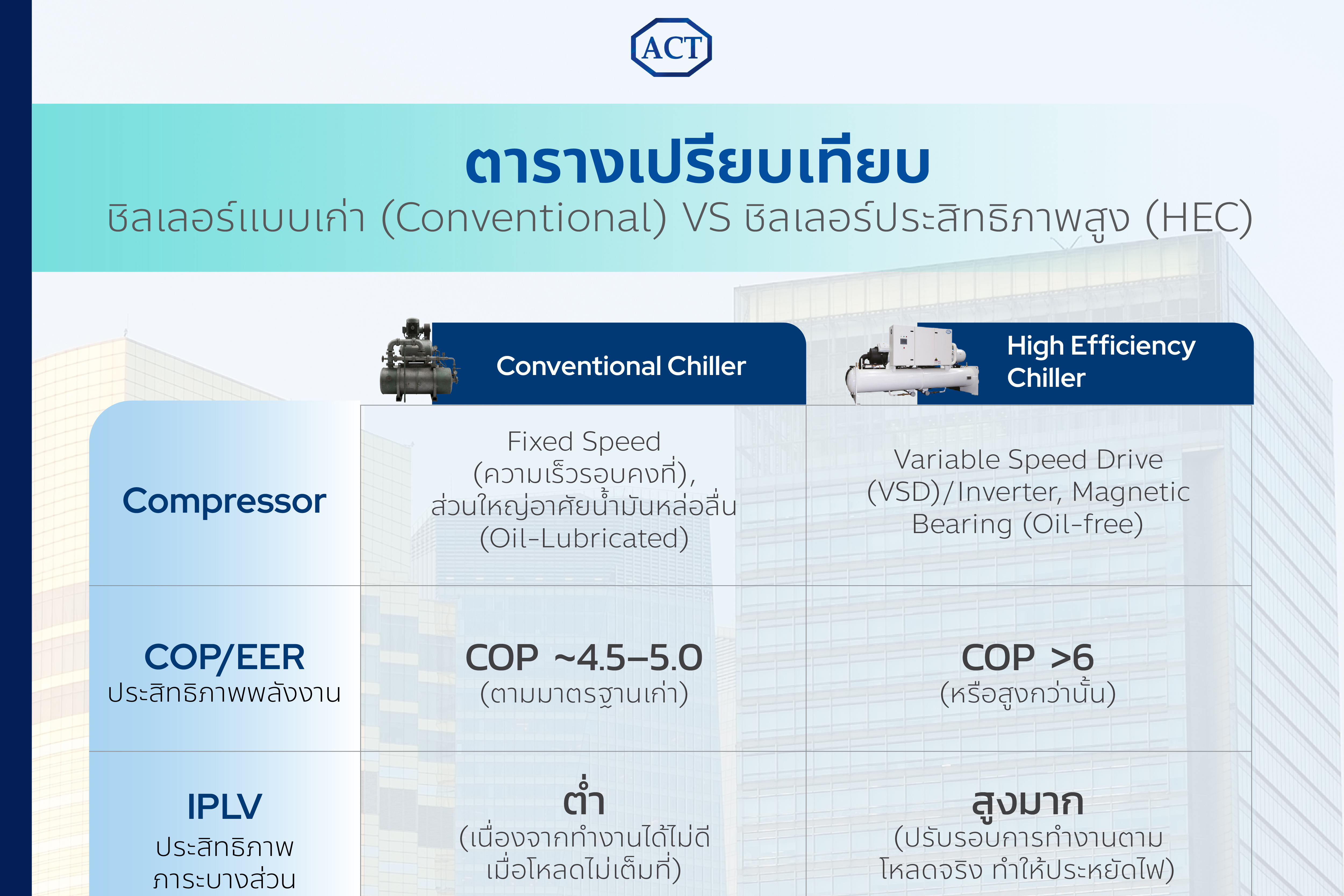 ACT

ตารางเปรียบเทียบ

ชิลเลอร์แบบเก่า (Conventional) VS ชิลเลอร์ประสิทธิภาพสูง (HEC)

| | Conventional Chiller | High Efficiency Chiller |
|---|---|---|
| Compressor | Fixed Speed (ความเร็วรอบคงที่), ส่วนใหญ่อาศัยน้ำมันหล่อลื่น (Oil-Lubricated) | Variable Speed Drive (VSD)/Inverter, Magnetic Bearing (Oil-free) |
| COP/EER ประสิทธิภาพพลังงาน | COP ~4.5–5.0 (ตามมาตรฐานเก่า) | COP >6 (หรือสูงกว่านั้น) |
| IPLV ประสิทธิภาพ ภาระบางส่วน | ต่ำ (เนื่องจากทำงานได้ไม่ดี เมื่อโหลดไม่เต็มที่) | สูงมาก (ปรับรอบการทำงานตาม โหลดจริง ทำให้ประหยัดไฟ) |